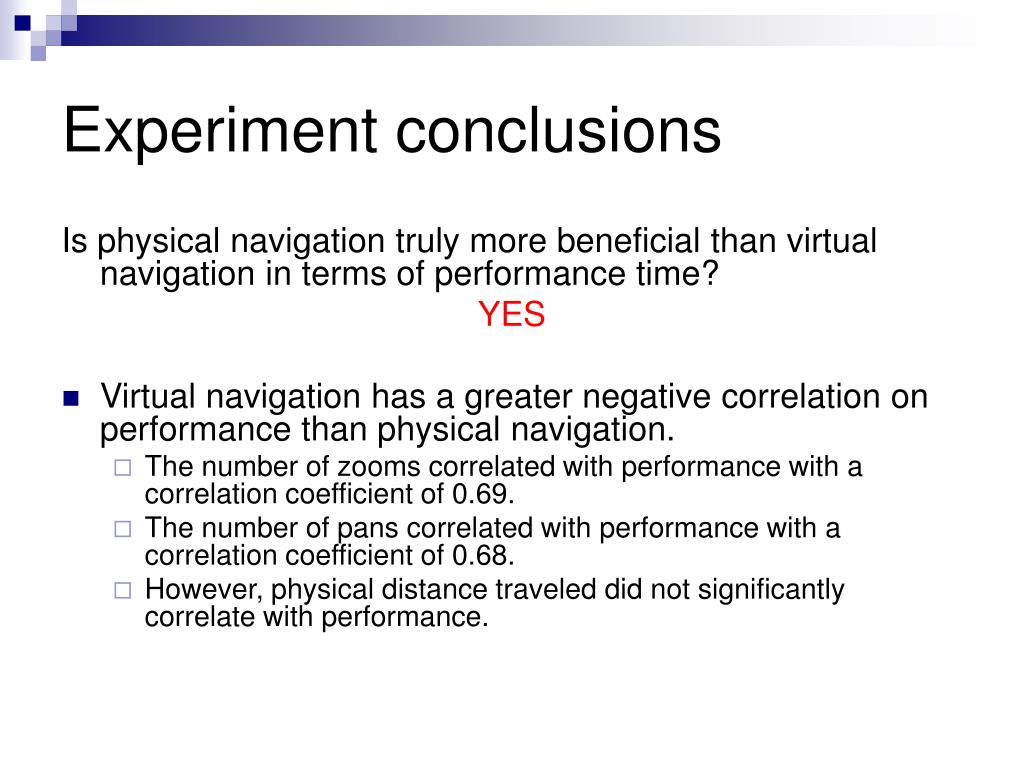 Experiment conclusions

Is physical navigation truly more beneficial than virtual navigation in terms of performance time?

YES

- Virtual navigation has a greater negative correlation on performance than physical navigation.
  - The number of zooms correlated with performance with a correlation coefficient of 0.69.
  - The number of pans correlated with performance with a correlation coefficient of 0.68.
  - However, physical distance traveled did not significantly correlate with performance.